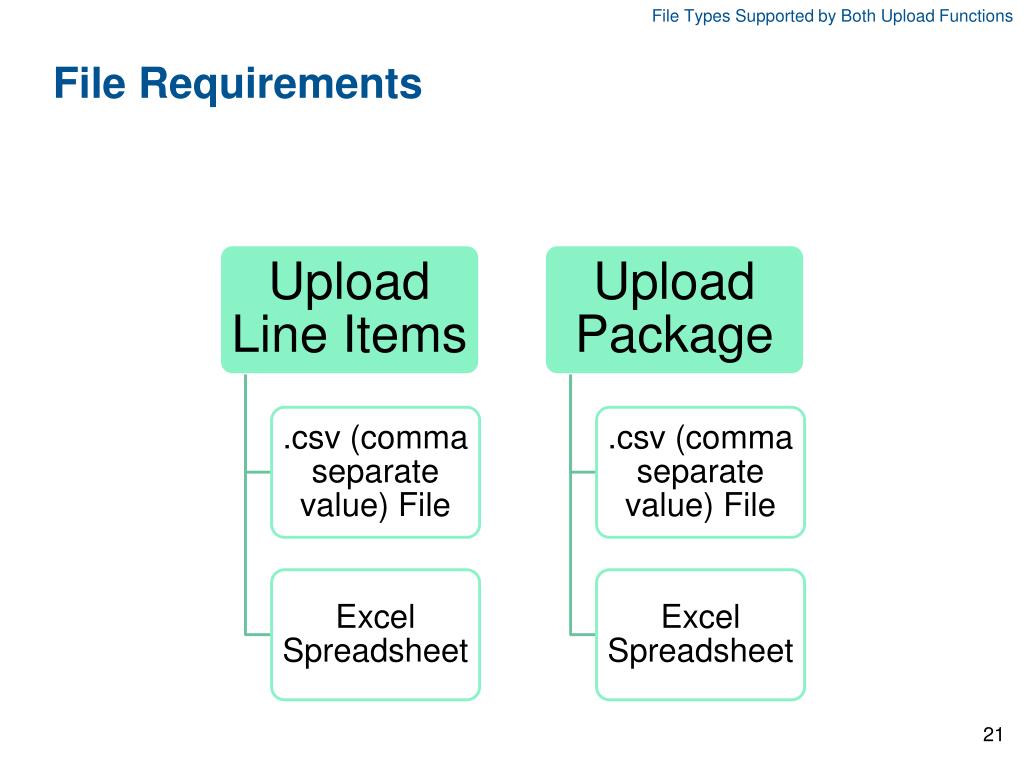 File Types Supported by Both Upload Functions

File Requirements

Upload Line Items

.csv (comma separate value) File

Excel Spreadsheet

Upload Package

.csv (comma separate value) File

Excel Spreadsheet

21